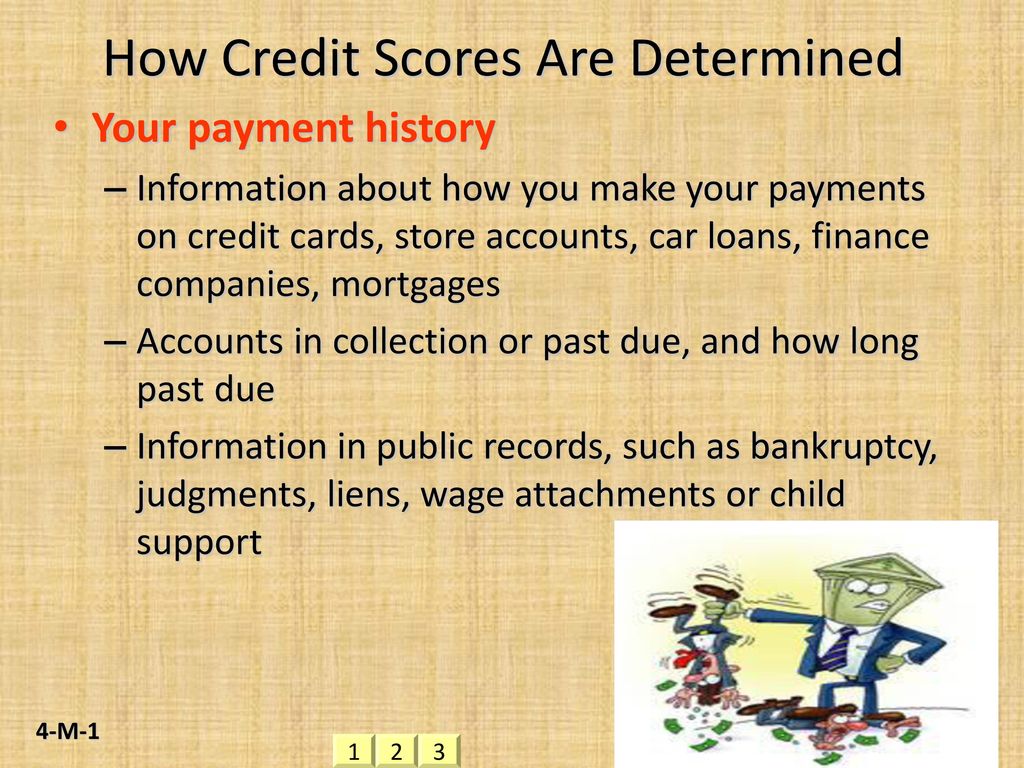 How Credit Scores Are Determined

• Your payment history

– Information about how you make your payments on credit cards, store accounts, car loans, finance companies, mortgages

– Accounts in collection or past due, and how long past due

– Information in public records, such as bankruptcy, judgments, liens, wage attachments or child support

4-M-1

1 2 3